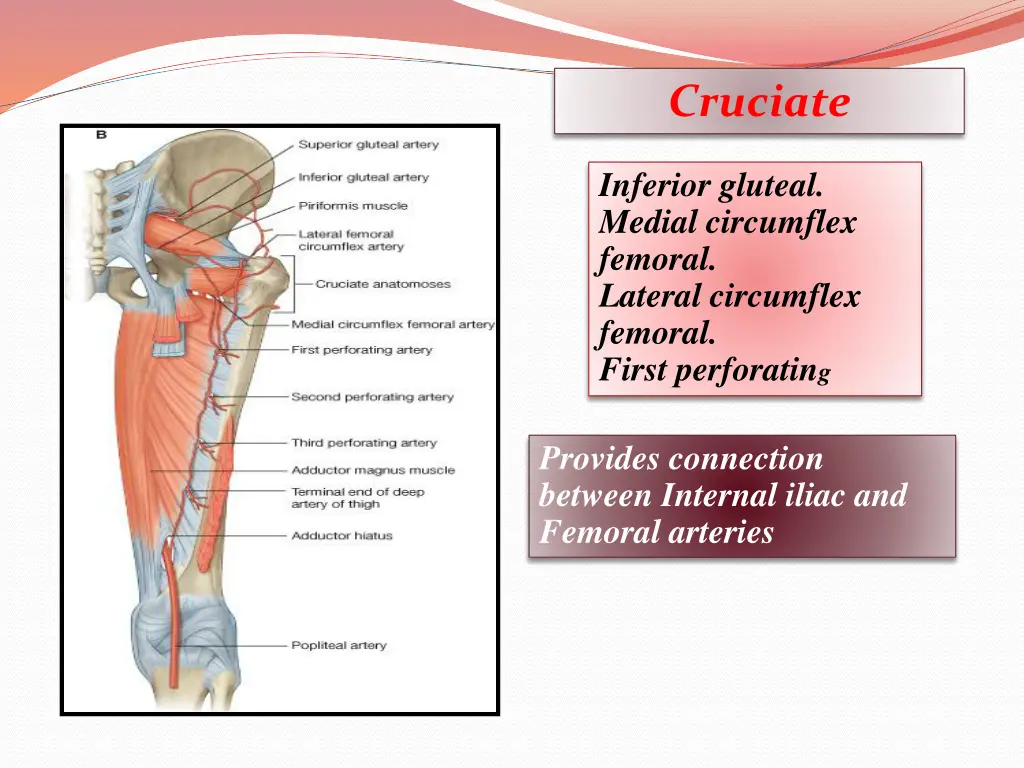 Cruciate

B
Superior gluteal artery
Inferior gluteal artery
Piriformis muscle
Lateral femoral circumflex artery
Cruciate anatomoses
Medial circumflex femoral artery
First perforating artery
Second perforating artery
Third perforating artery
Adductor magnus muscle
Terminal end of deep artery of thigh
Adductor hiatus
Popliteal artery

Inferior gluteal.
Medial circumflex femoral.
Lateral circumflex femoral.
First perforating

Provides connection between Internal iliac and Femoral arteries